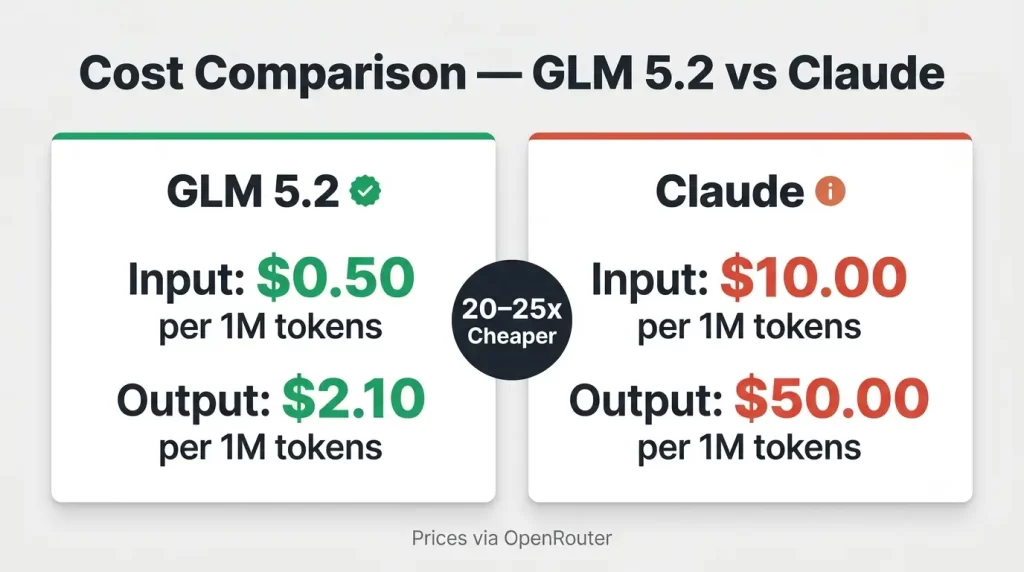 Cost Comparison — GLM 5.2 vs Claude

GLM 5.2

Input: $0.50
per 1M tokens

Output: $2.10
per 1M tokens

20–25x
Cheaper

Claude

Input: $10.00
per 1M tokens

Output: $50.00
per 1M tokens

Prices via OpenRouter